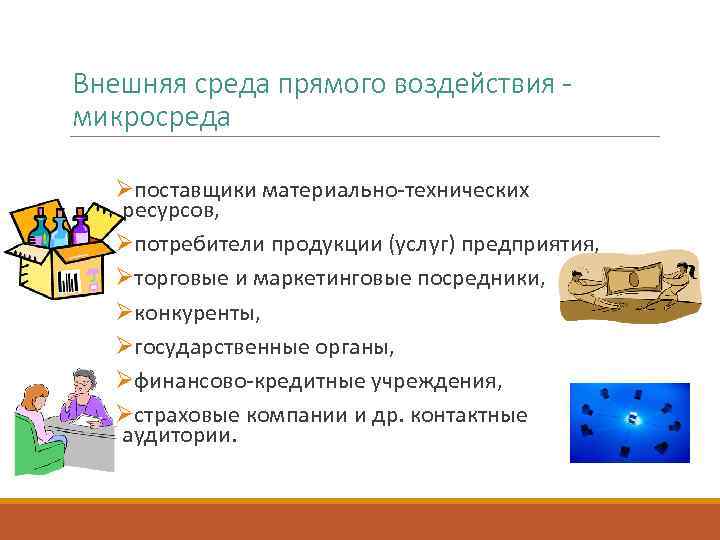 Внешняя среда прямого воздействия - микросреда

➢поставщики материально-технических ресурсов,

➢потребители продукции (услуг) предприятия,

➢торговые и маркетинговые посредники,

➢конкуренты,

➢государственные органы,

➢финансово-кредитные учреждения,

➢страховые компании и др. контактные аудитории.